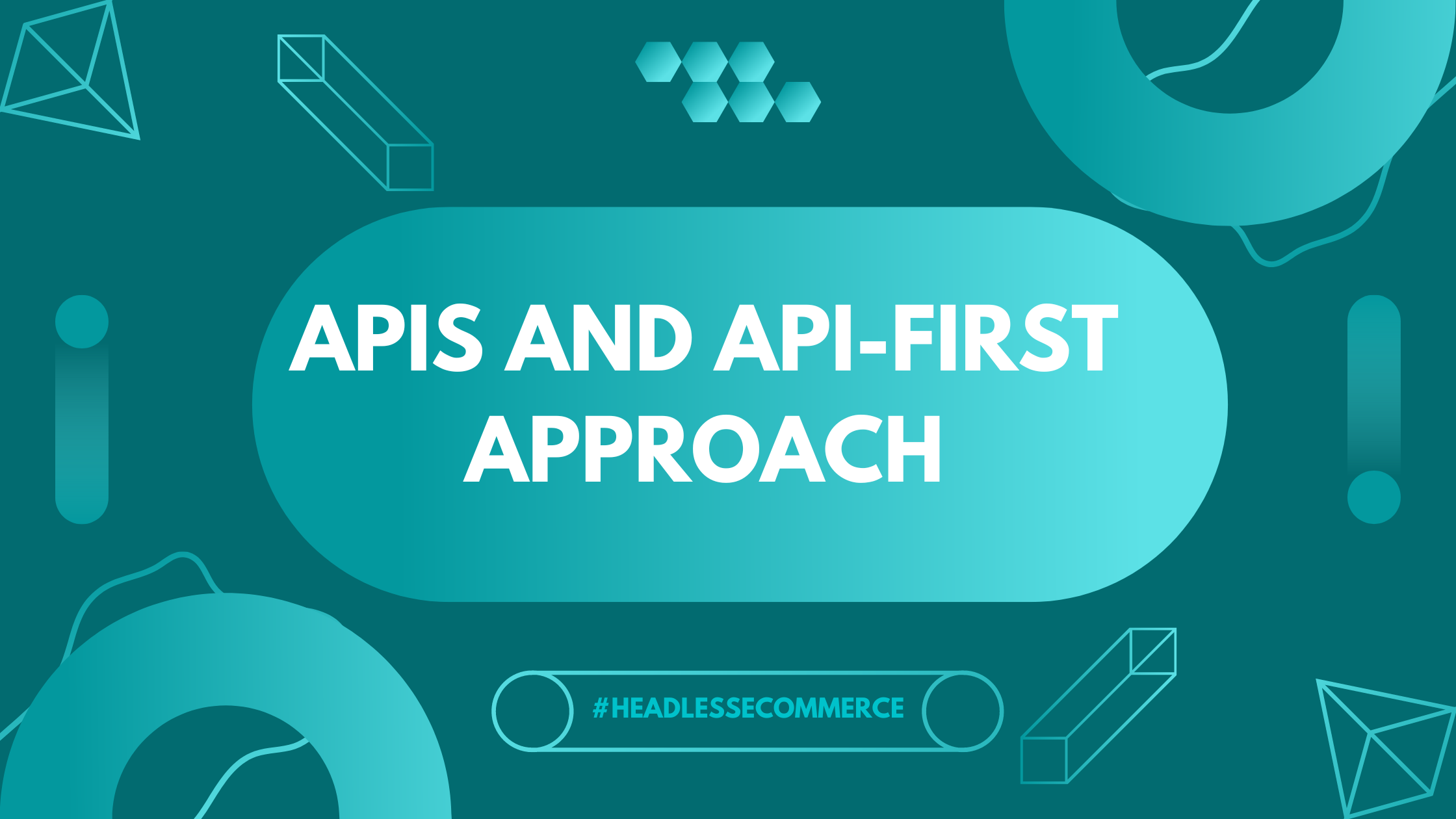 APIS AND API-FIRST APPROACH

#HEADLESSECOMMERCE